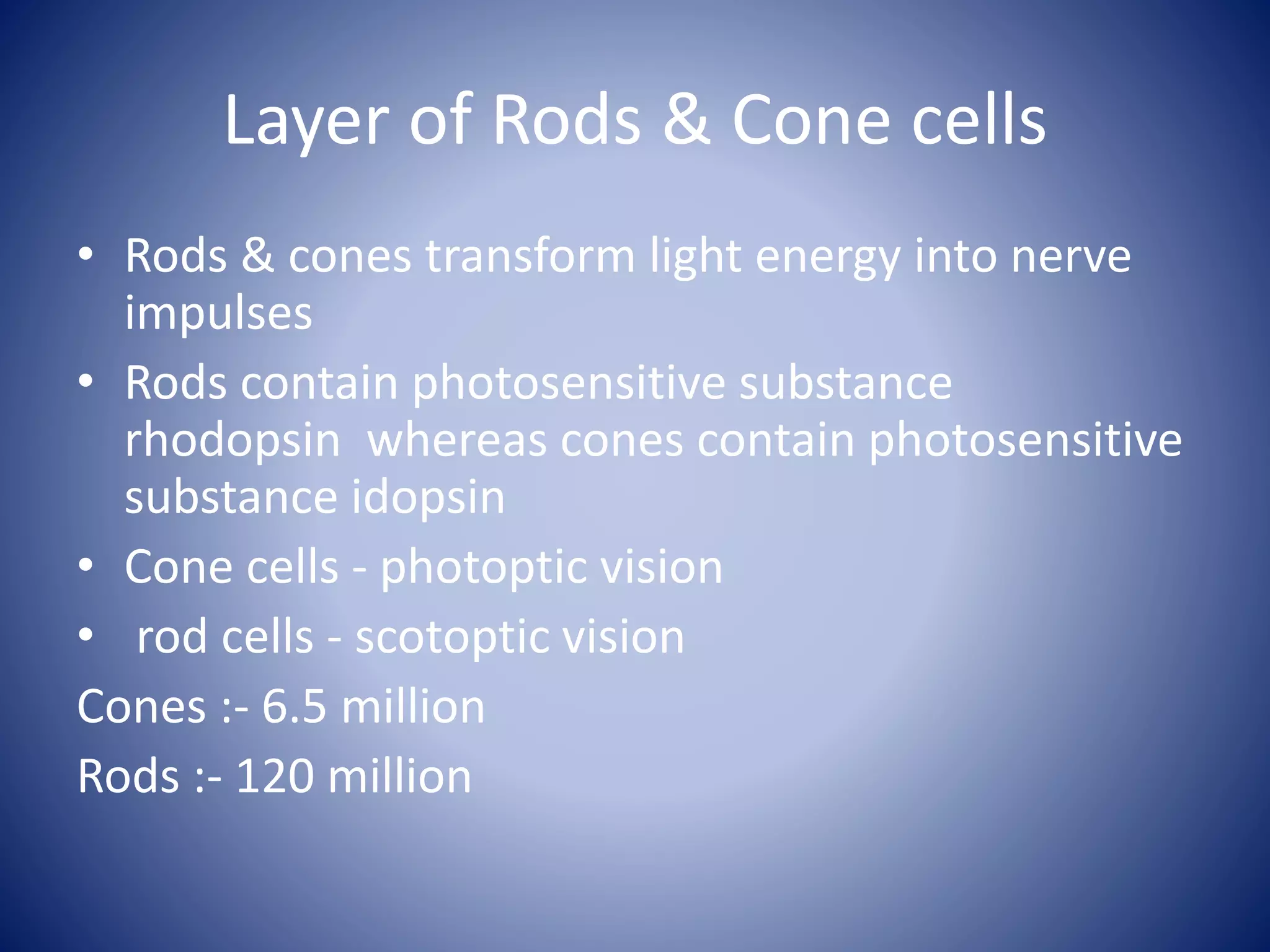 Layer of Rods & Cone cells

• Rods & cones transform light energy into nerve impulses

• Rods contain photosensitive substance rhodopsin whereas cones contain photosensitive substance idopsin

• Cone cells - photoptic vision

• rod cells - scotoptic vision

Cones :- 6.5 million

Rods :- 120 million